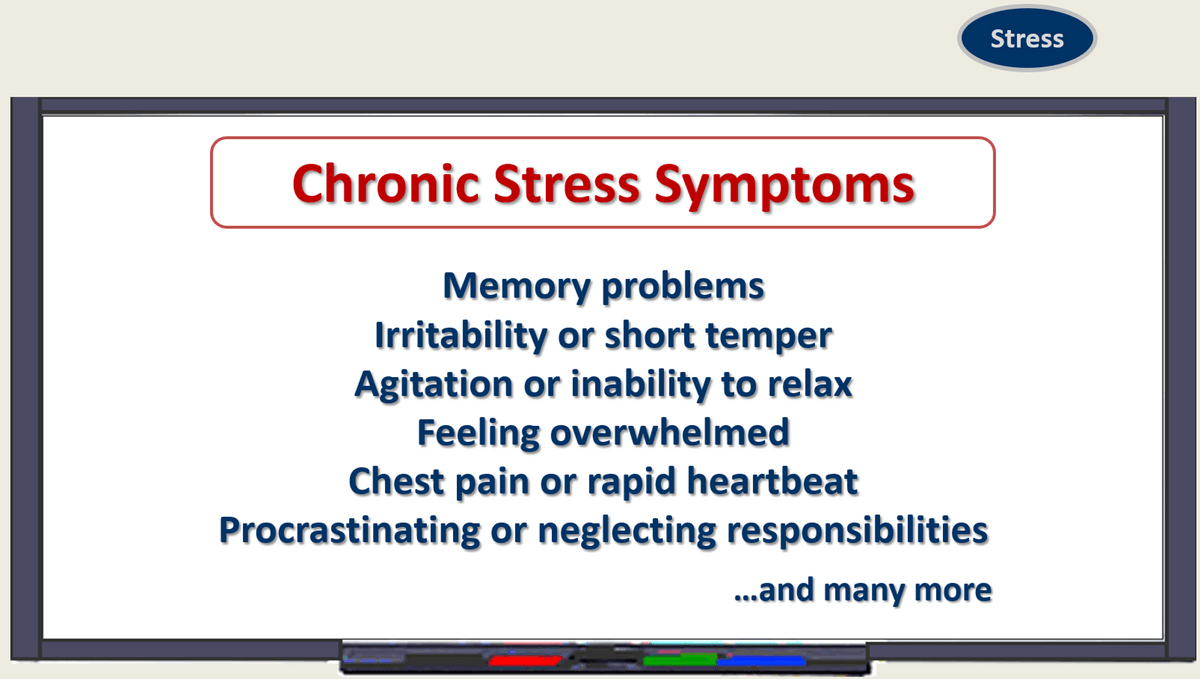 Stress

Chronic Stress Symptoms

Memory problems
Irritability or short temper
Agitation or inability to relax
Feeling overwhelmed
Chest pain or rapid heartbeat
Procrastinating or neglecting responsibilities

…and many more